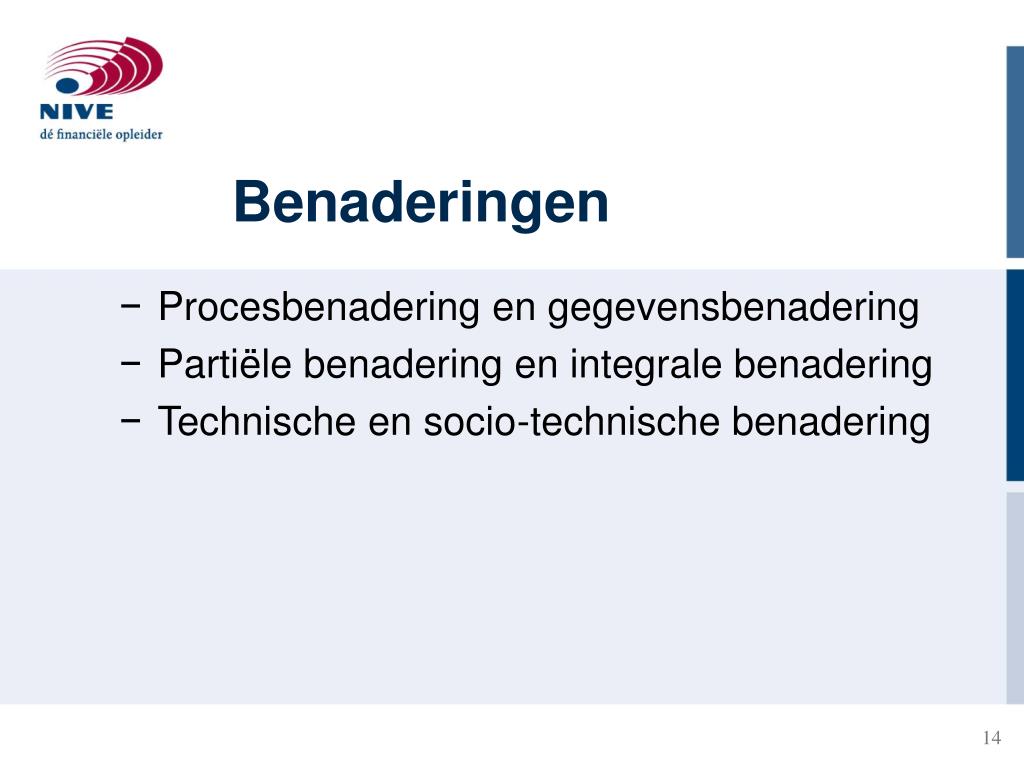 NIVE
dé financiële opleider

Benaderingen

− Procesbenadering en gegevensbenadering
− Partiële benadering en integrale benadering
− Technische en socio-technische benadering

14